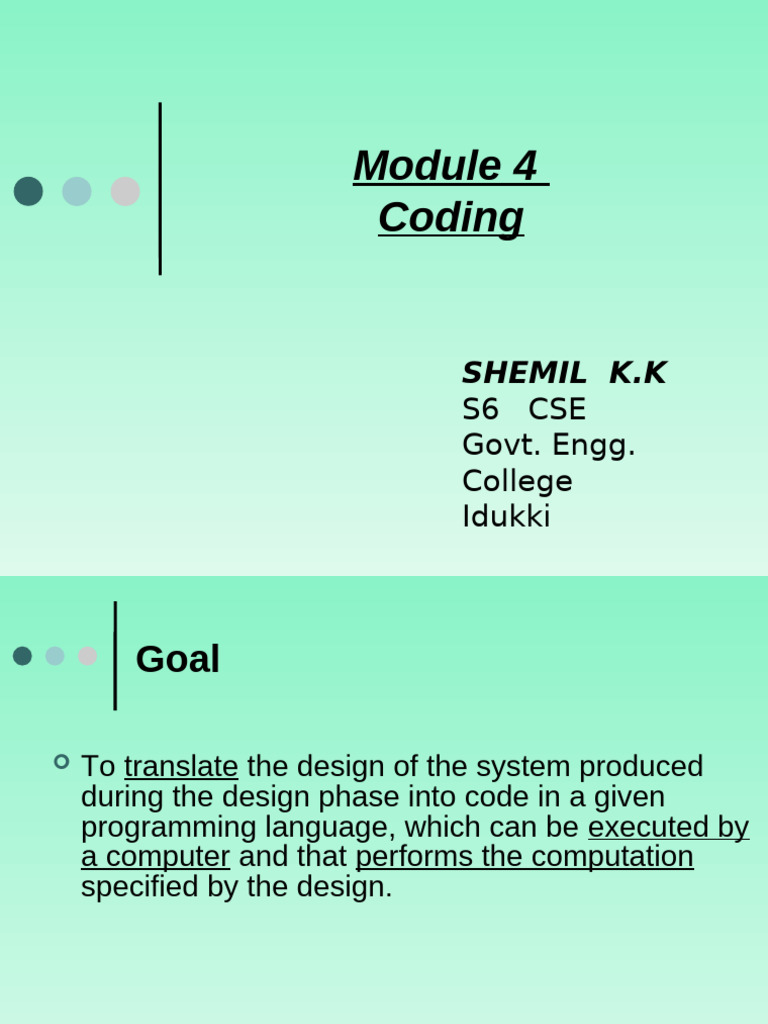 Module 4
Coding

SHEMIL K.K
S6 CSE
Govt. Engg. College
Idukki

Goal

To translate the design of the system produced during the design phase into code in a given programming language, which can be executed by a computer and that performs the computation specified by the design.